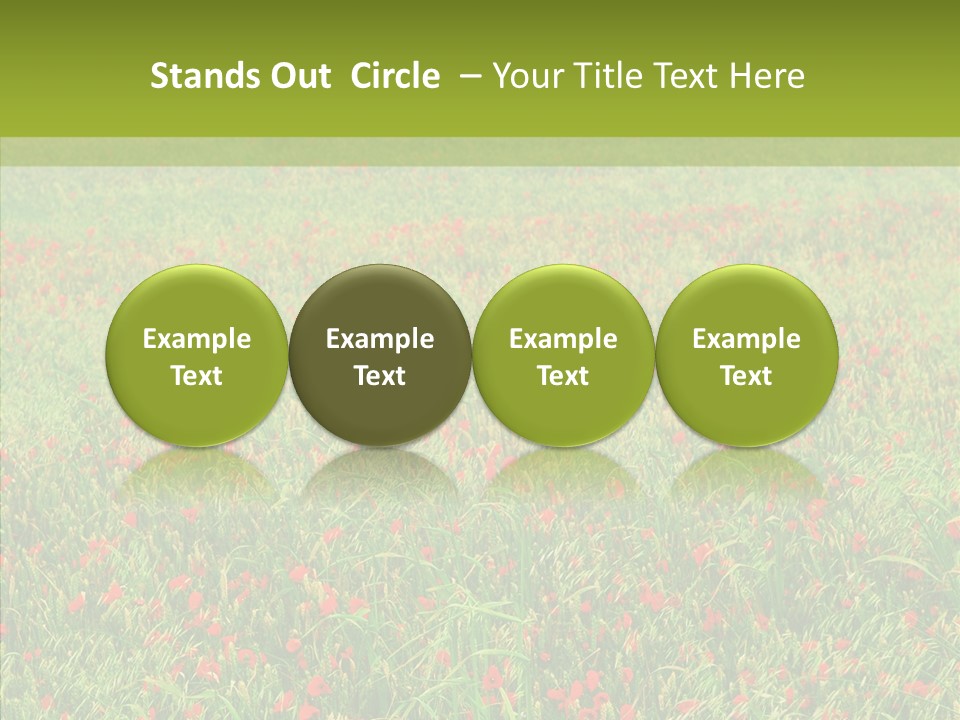 Stands Out Circle – Your Title Text Here

Example Text

Example Text

Example Text

Example Text